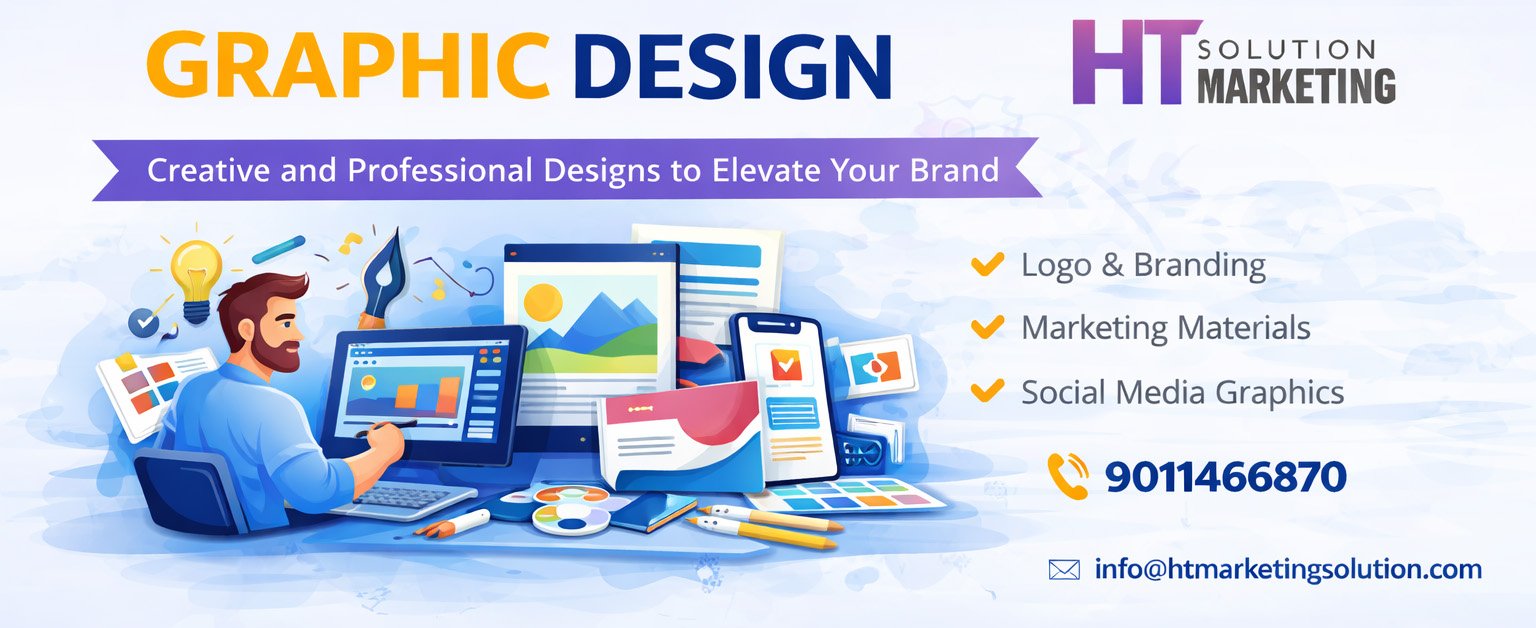 GRAPHIC DESIGN

HT SOLUTION MARKETING

Creative and Professional Designs to Elevate Your Brand

Logo & Branding

Marketing Materials

Social Media Graphics

9011466870

info@htmarketingsolution.com